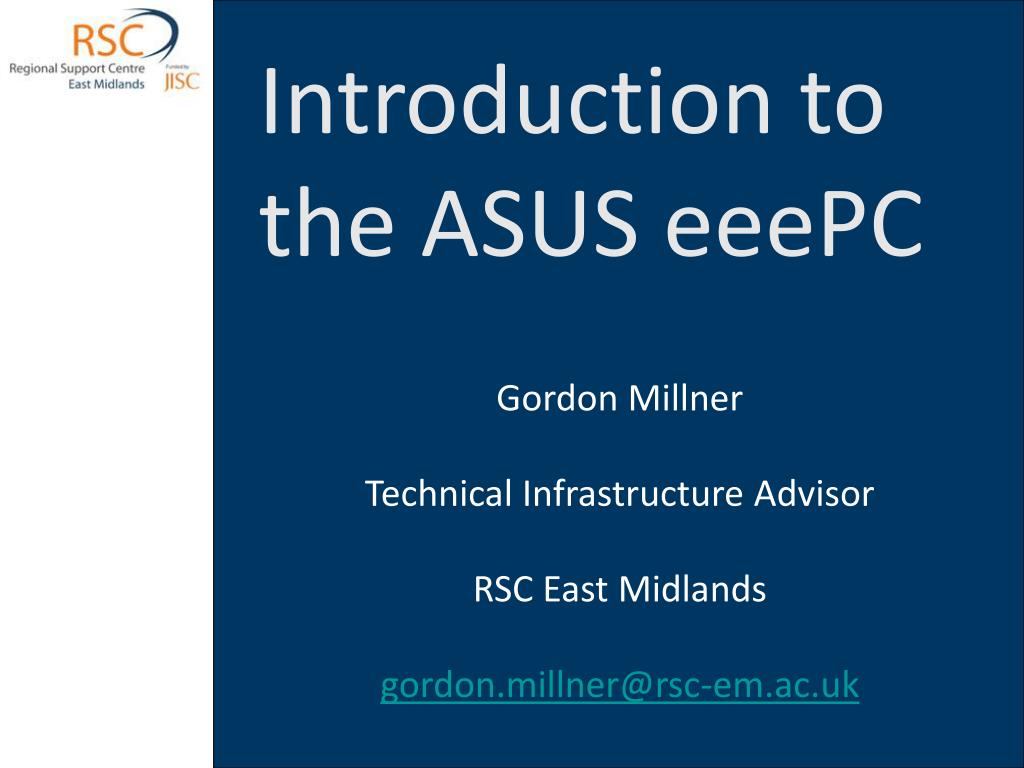 RSC
Regional Support Centre
East Midlands
Funded by
JISC

Introduction to the ASUS eeePC

Gordon Millner

Technical Infrastructure Advisor

RSC East Midlands

gordon.millner@rsc-em.ac.uk